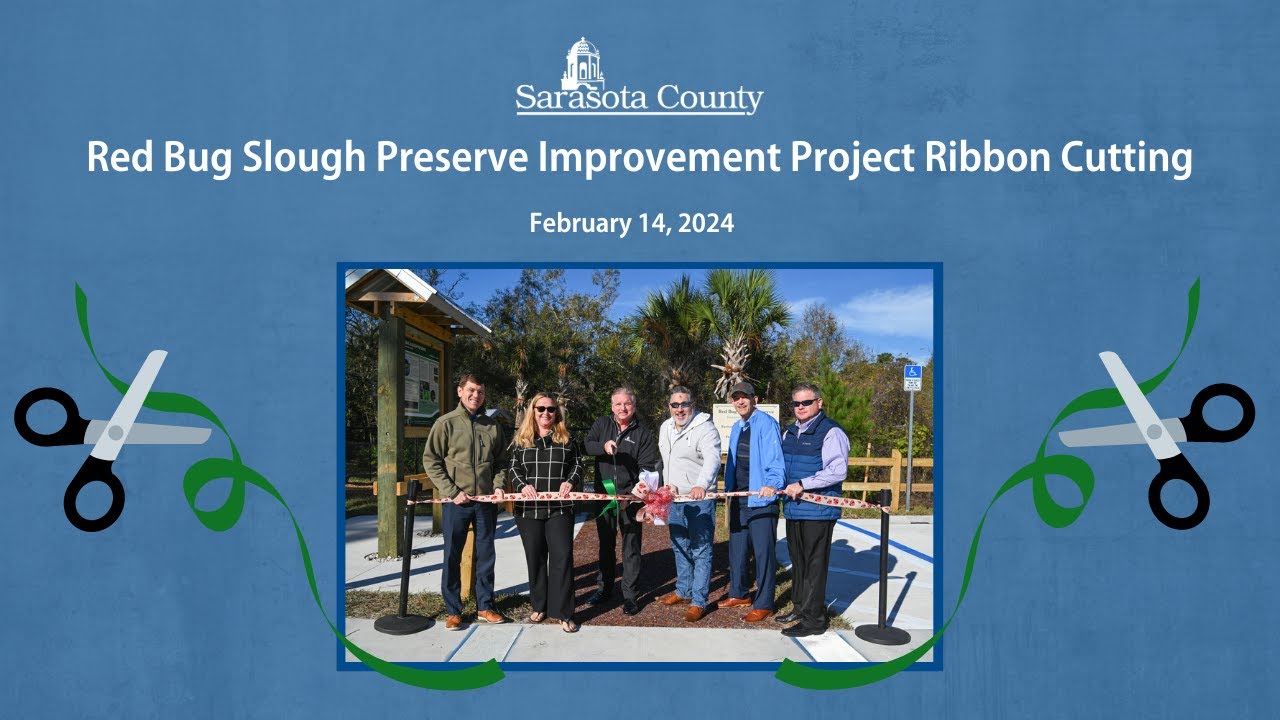 Sarasota County

Red Bug Slough Preserve Improvement Project Ribbon Cutting

February 14, 2024